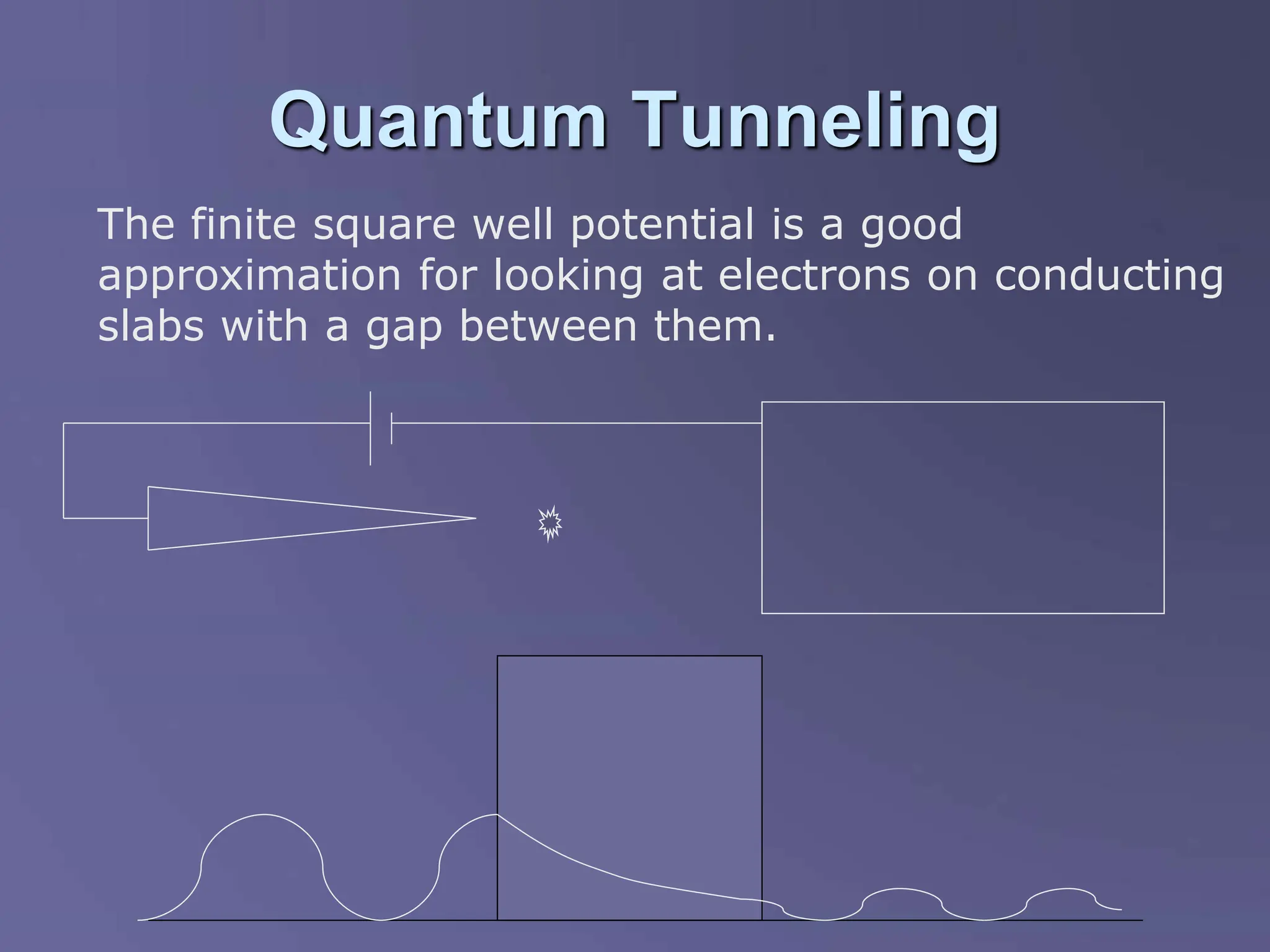 Quantum Tunneling

The finite square well potential is a good approximation for looking at electrons on conducting slabs with a gap between them.